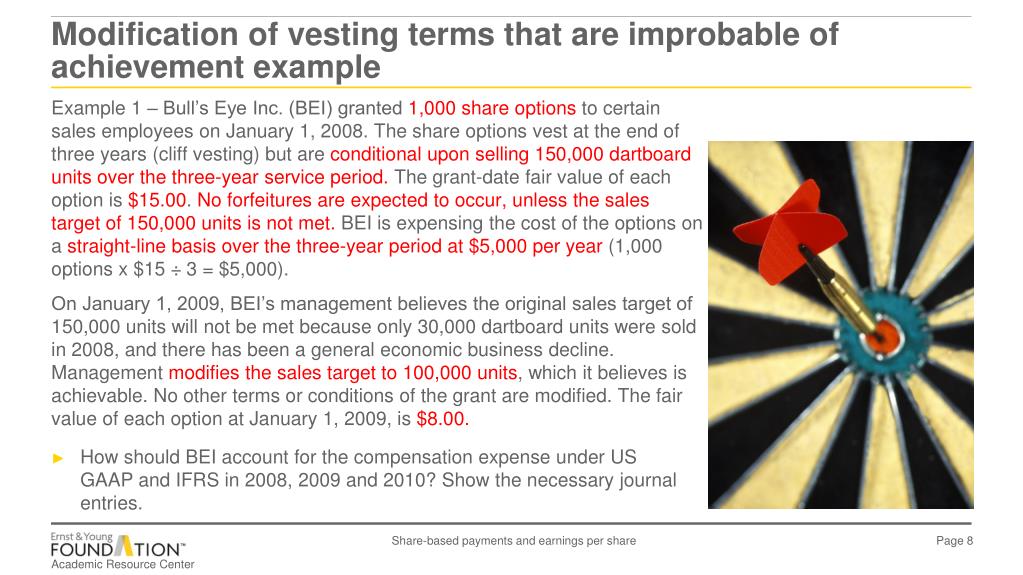 Modification of vesting terms that are improbable of achievement example

Example 1 – Bull's Eye Inc. (BEI) granted 1,000 share options to certain sales employees on January 1, 2008. The share options vest at the end of three years (cliff vesting) but are conditional upon selling 150,000 dartboard units over the three-year service period. The grant-date fair value of each option is $15.00. No forfeitures are expected to occur, unless the sales target of 150,000 units is not met. BEI is expensing the cost of the options on a straight-line basis over the three-year period at $5,000 per year (1,000 options x $15 ÷ 3 = $5,000).

On January 1, 2009, BEI's management believes the original sales target of 150,000 units will not be met because only 30,000 dartboard units were sold in 2008, and there has been a general economic business decline. Management modifies the sales target to 100,000 units, which it believes is achievable. No other terms or conditions of the grant are modified. The fair value of each option at January 1, 2009, is $8.00.

► How should BEI account for the compensation expense under US GAAP and IFRS in 2008, 2009 and 2010? Show the necessary journal entries.

Ernst & Young FOUNDATION™ Academic Resource Center

Share-based payments and earnings per share

Page 8